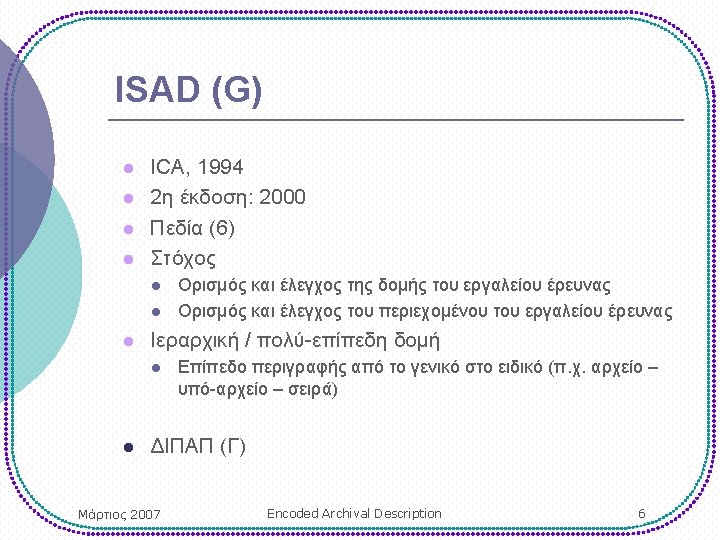 ISAD (G)

- ICA, 1994
- 2η έκδοση: 2000
- Πεδία (6)
- Στόχος
  - Ορισμός και έλεγχος της δομής του εργαλείου έρευνας
  - Ορισμός και έλεγχος του περιεχομένου του εργαλείου έρευνας
- Ιεραρχική / πολύ-επίπεδη δομή
  - Επίπεδο περιγραφής από το γενικό στο ειδικό (π.χ. αρχείο – υπό-αρχείο – σειρά)

- ΔΙΠΑΠ (Γ)

Μάρτιος 2007

Encoded Archival Description

6